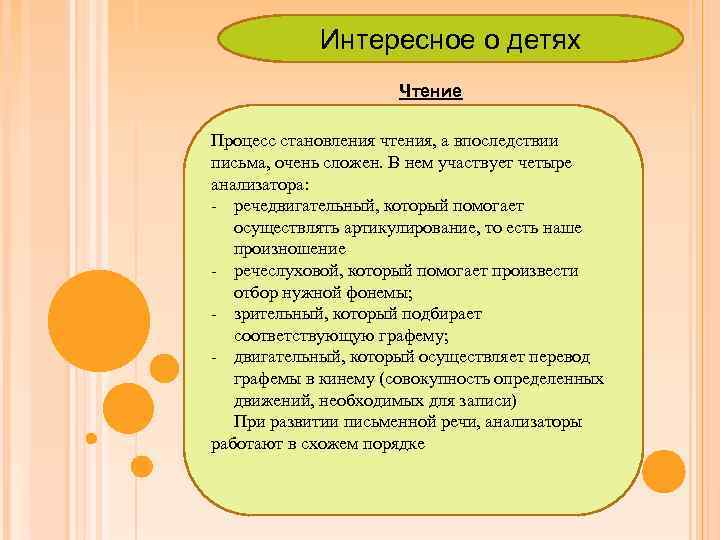 Интересное о детях

Чтение

Процесс становления чтения, а впоследствии письма, очень сложен. В нем участвует четыре анализатора:
- речедвигательный, который помогает осуществлять артикулирование, то есть наше произношение
- речеслуховой, который помогает произвести отбор нужной фонемы;
- зрительный, который подбирает соответствующую графему;
- двигательный, который осуществляет перевод графемы в кинему (совокупность определенных движений, необходимых для записи)

При развитии письменной речи, анализаторы работают в схожем порядке